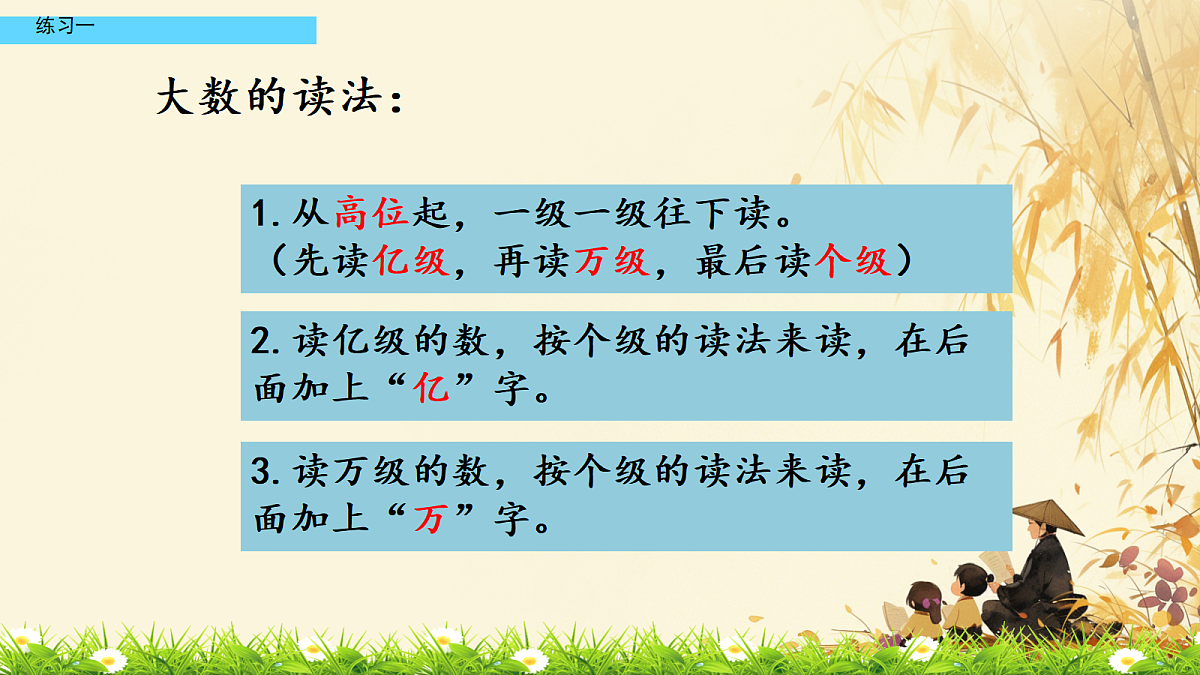 练习一

大数的读法：

1. 从高位起，一级一级往下读。
（先读亿级，再读万级，最后读个级）

2. 读亿级的数，按个级的读法来读，在后面加上“亿”字。

3. 读万级的数，按个级的读法来读，在后面加上“万”字。